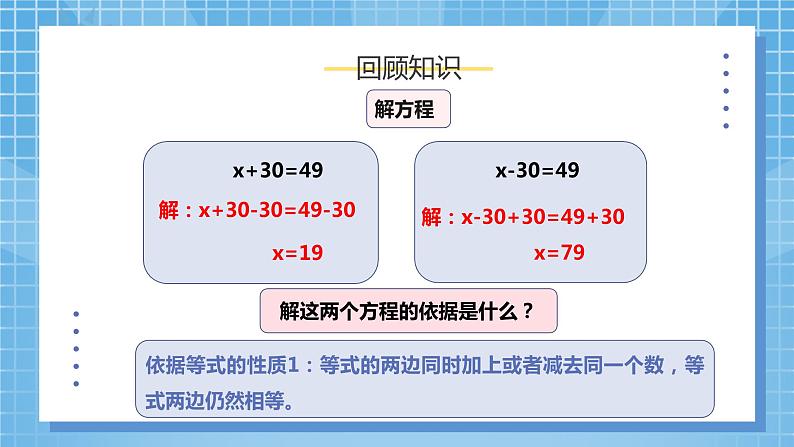 回顾知识

解方程

$x+30=49$

解：$x+30-30=49-30$

$x=19$

$x-30=49$

解：$x-30+30=49+30$

$x=79$

解这两个方程的依据是什么？

依据等式的性质1：等式的两边同时加上或者减去同一个数，等式两边仍然相等。